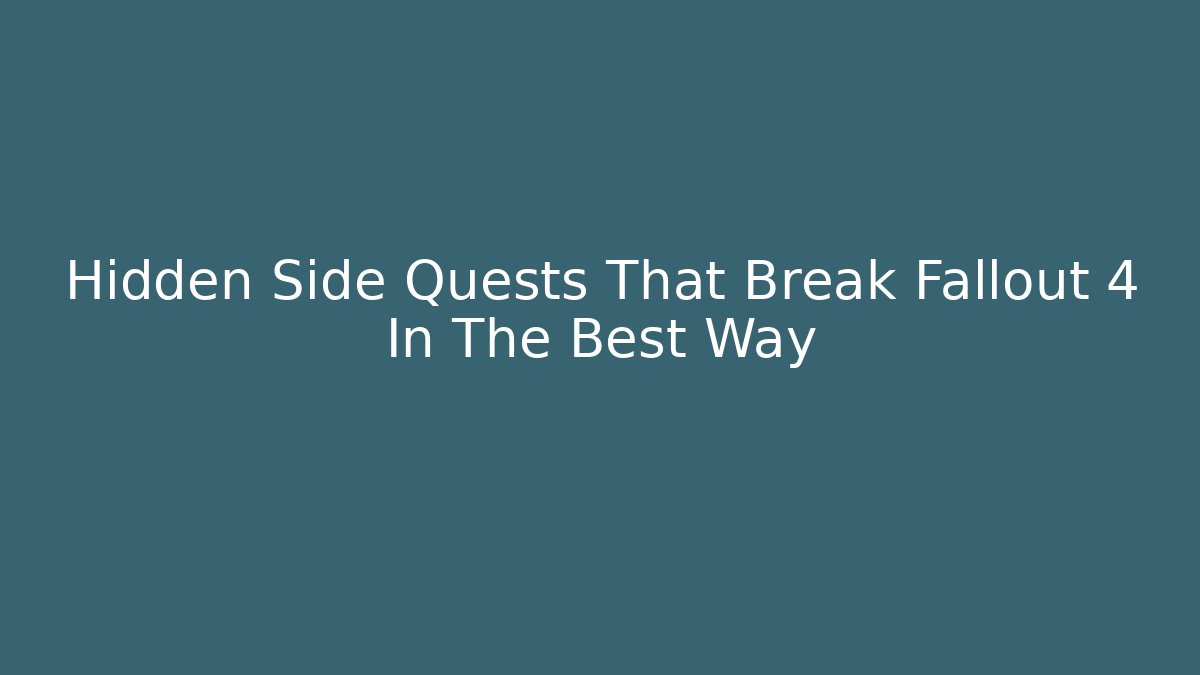 Hidden Side Quests That Break Fallout 4 In The Best Way